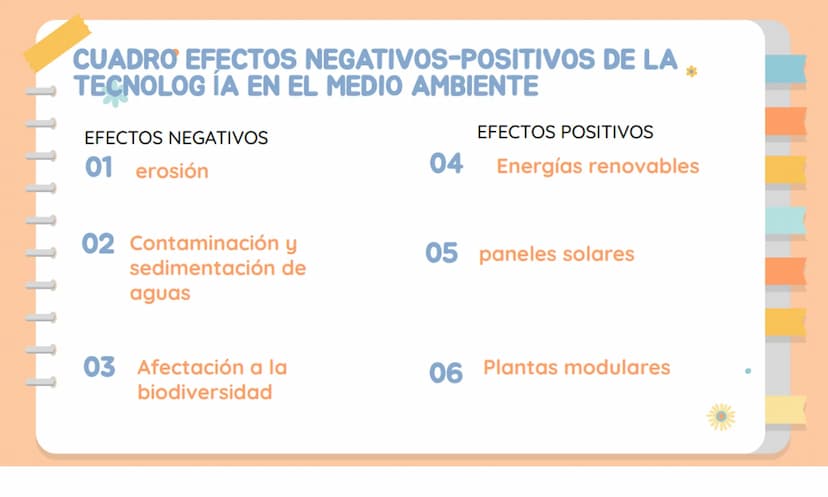 CUADRO EFECTOS NEGATIVOS-POSITIVOS DE LA TECNOLOG ÍA EN EL MEDIO AMBIENTE

EFECTOS NEGATIVOS

01 erosión

02 Contaminación y sedimentación de aguas

03 Afectación a la biodiversidad

EFECTOS POSITIVOS

04 Energías renovables

05 paneles solares

06 Plantas modulares